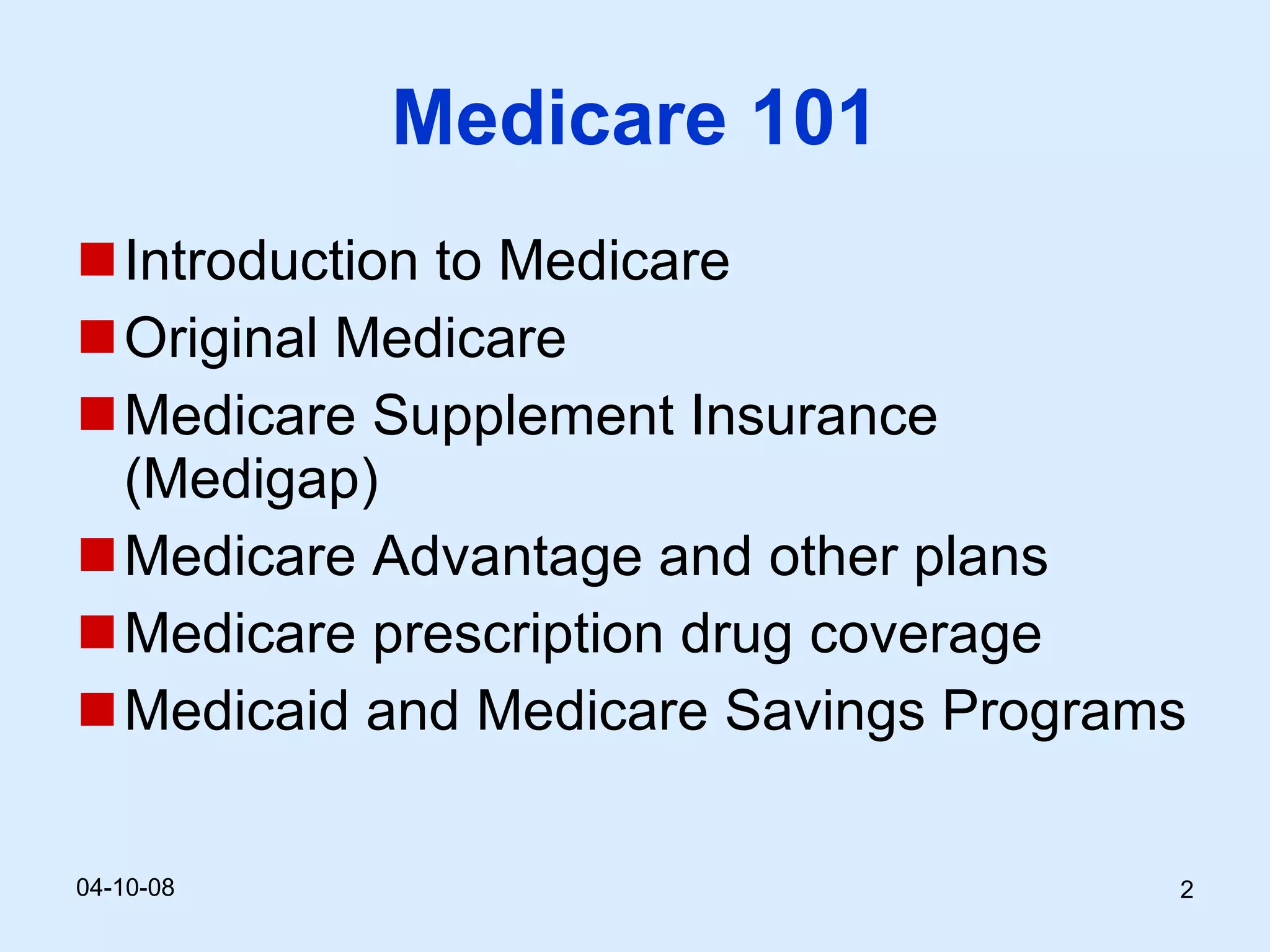 Medicare 101

- Introduction to Medicare
- Original Medicare
- Medicare Supplement Insurance (Medigap)
- Medicare Advantage and other plans
- Medicare prescription drug coverage
- Medicaid and Medicare Savings Programs

04-10-08

2